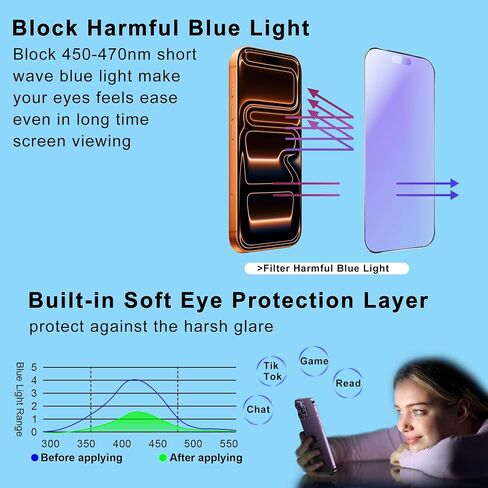 Block Harmful Blue Light

Block 450-470nm short wave blue light make your eyes feels ease even in long time screen viewing

>Filter Harmful Blue Light

Built-in Soft Eye Protection Layer

protect against the harsh glare

Blue Light Range

5
4
3
2
1
0

300 350 400 450 500 550

Before applying
After applying

Tik Tok
Game
Read
Chat